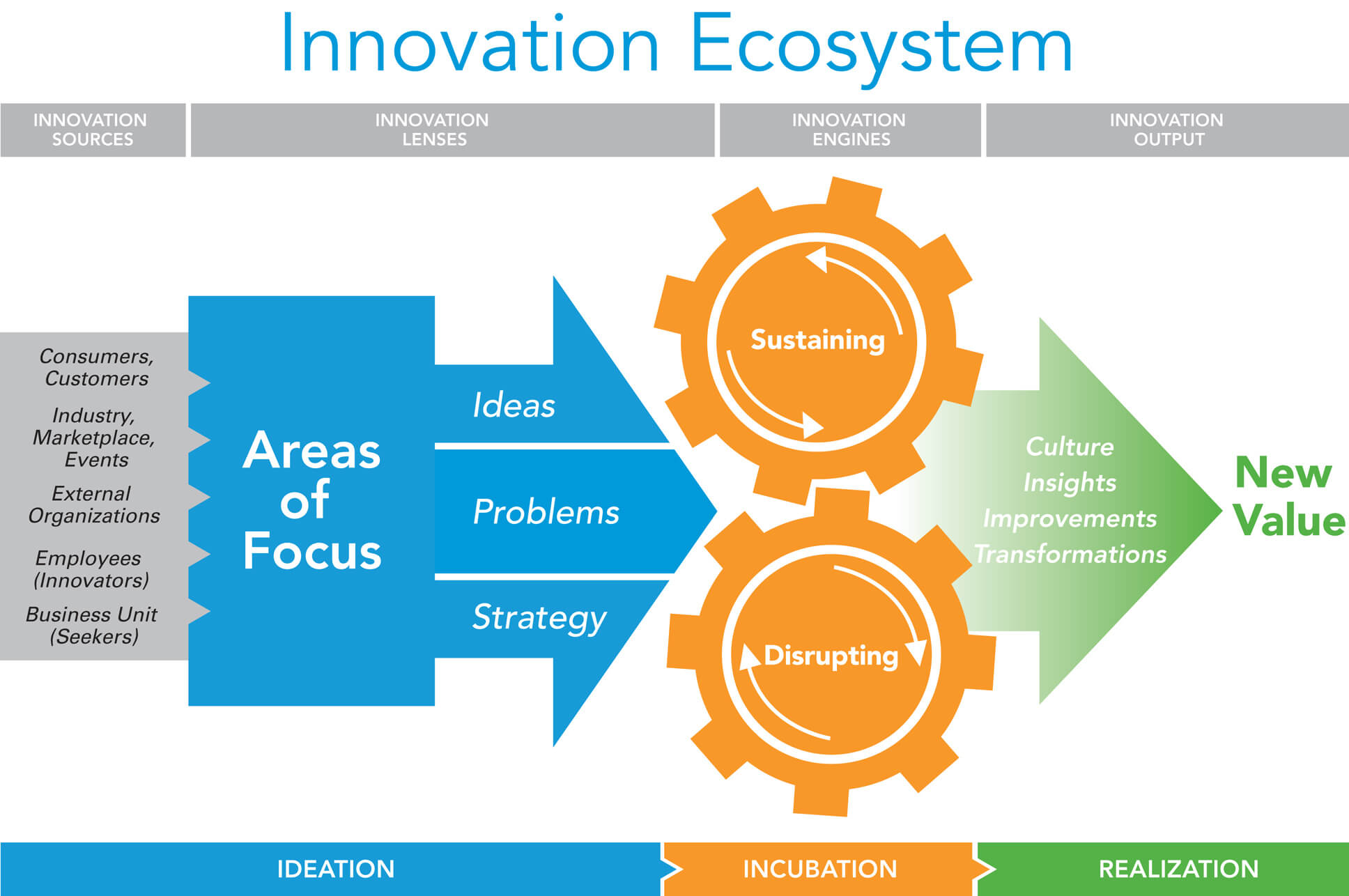 Innovation Ecosystem

INNOVATION SOURCES

INNOVATION LENSES

INNOVATION ENGINES

INNOVATION OUTPUT

Consumers, Customers

Industry, Marketplace, Events

External Organizations

Employees (Innovators)

Business Unit (Seekers)

Areas of Focus

Ideas

Problems

Strategy

Sustaining

Disrupting

Culture
Insights
Improvements
Transformations

New Value

IDEATION

INCUBATION

REALIZATION